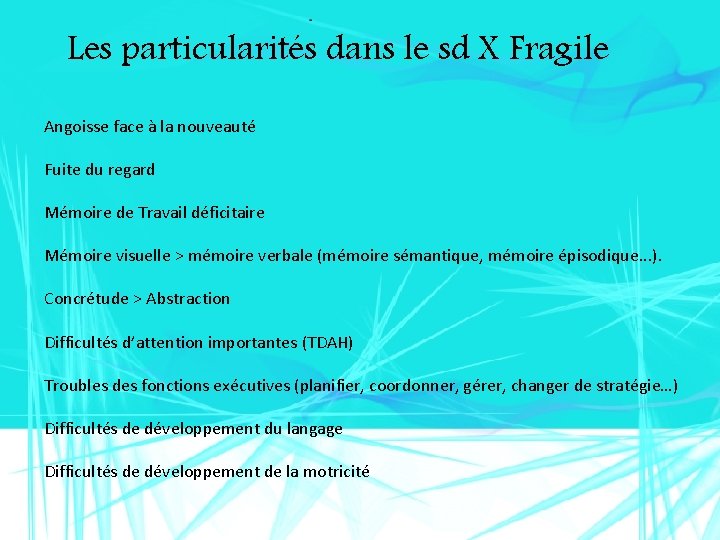 Les particularités dans le sd X Fragile

Angoisse face à la nouveauté

Fuite du regard

Mémoire de Travail déficitaire

Mémoire visuelle > mémoire verbale (mémoire sémantique, mémoire épisodique…).

Concrétude > Abstraction

Difficultés d'attention importantes (TDAH)

Troubles des fonctions exécutives (planifier, coordonner, gérer, changer de stratégie…)

Difficultés de développement du langage

Difficultés de développement de la motricité